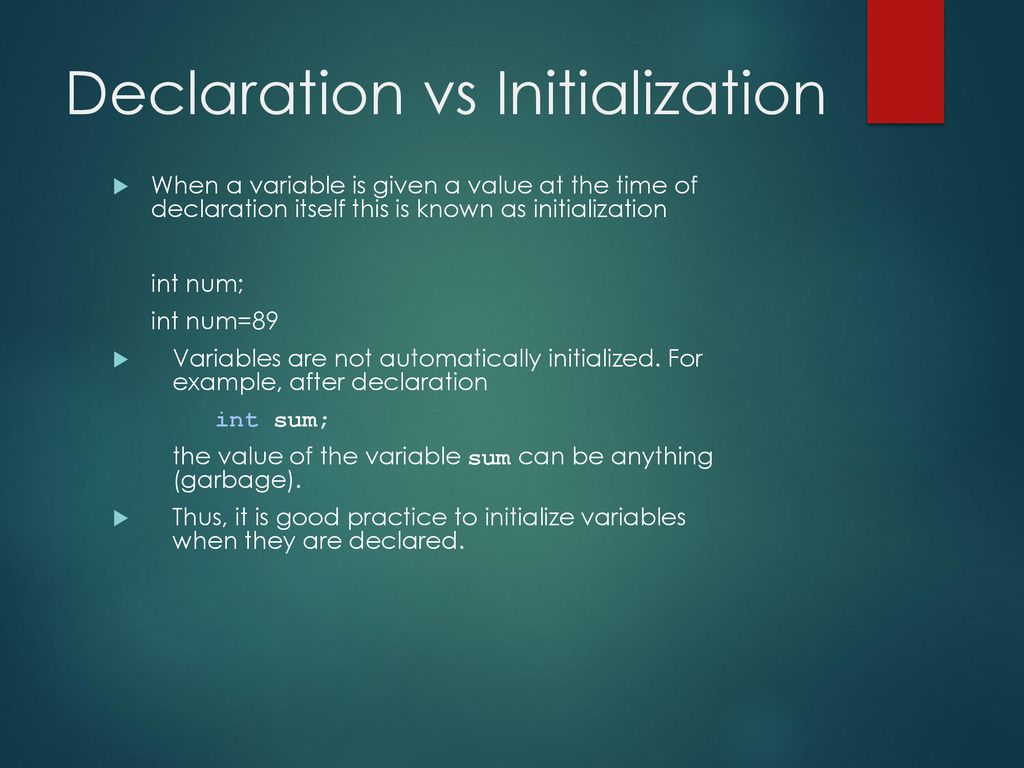 Declaration vs Initialization

When a variable is given a value at the time of declaration itself this is known as initialization

int num;

int num=89

Variables are not automatically initialized. For example, after declaration

int sum;

the value of the variable sum can be anything (garbage).

Thus, it is good practice to initialize variables when they are declared.